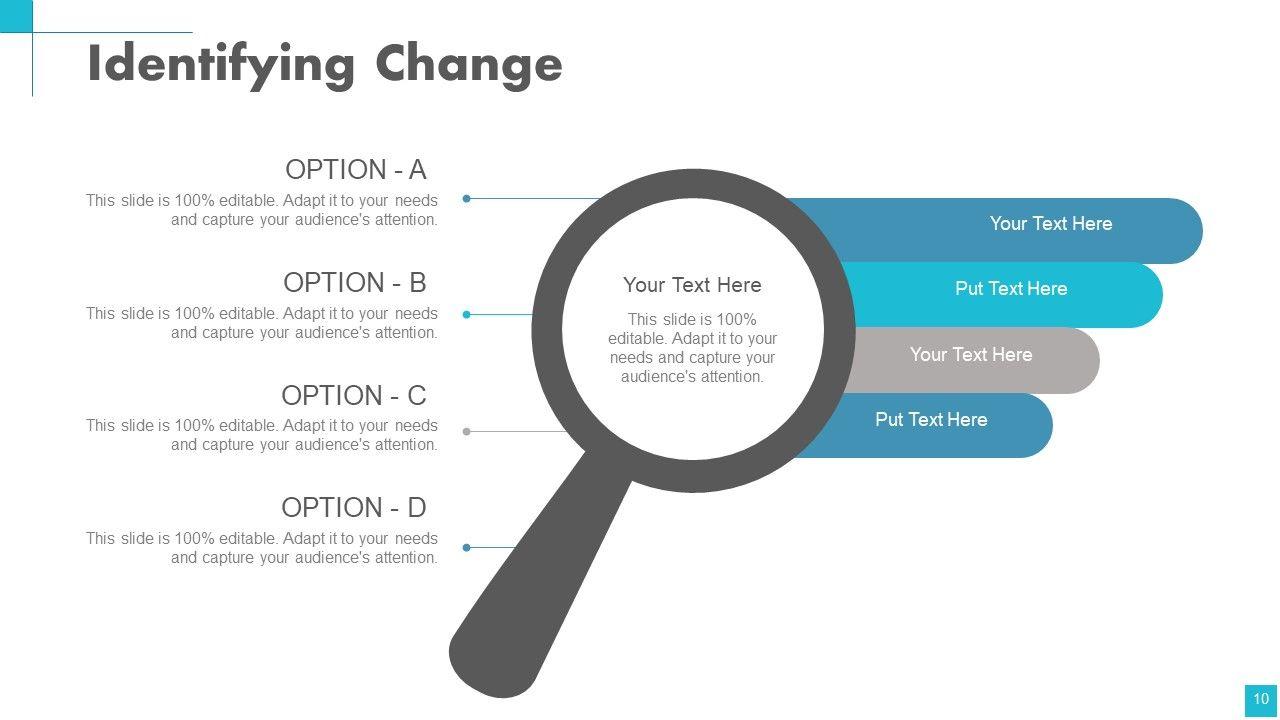 Identifying Change

OPTION - A
This slide is 100% editable. Adapt it to your needs and capture your audience's attention.

OPTION - B
This slide is 100% editable. Adapt it to your needs and capture your audience's attention.

OPTION - C
This slide is 100% editable. Adapt it to your needs and capture your audience's attention.

OPTION - D
This slide is 100% editable. Adapt it to your needs and capture your audience's attention.

Your Text Here
This slide is 100% editable. Adapt it to your needs and capture your audience's attention.

Your Text Here

Put Text Here

Your Text Here

Put Text Here

10